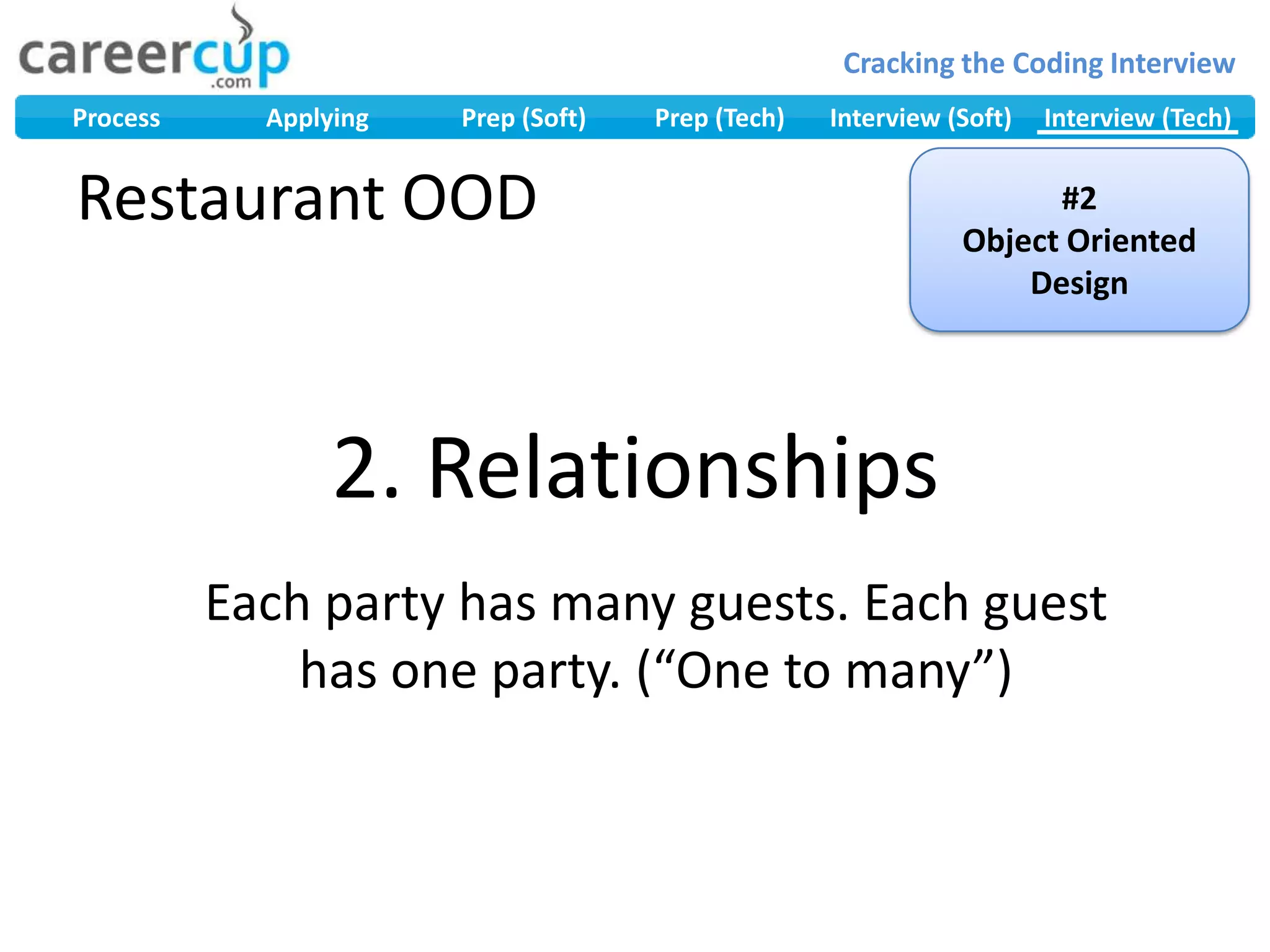 careercup .com

Cracking the Coding Interview

Process Applying Prep (Soft) Prep (Tech) Interview (Soft) Interview (Tech)

Restaurant OOD

#2
Object Oriented
Design

2. Relationships

Each party has many guests. Each guest has one party. (“One to many”)